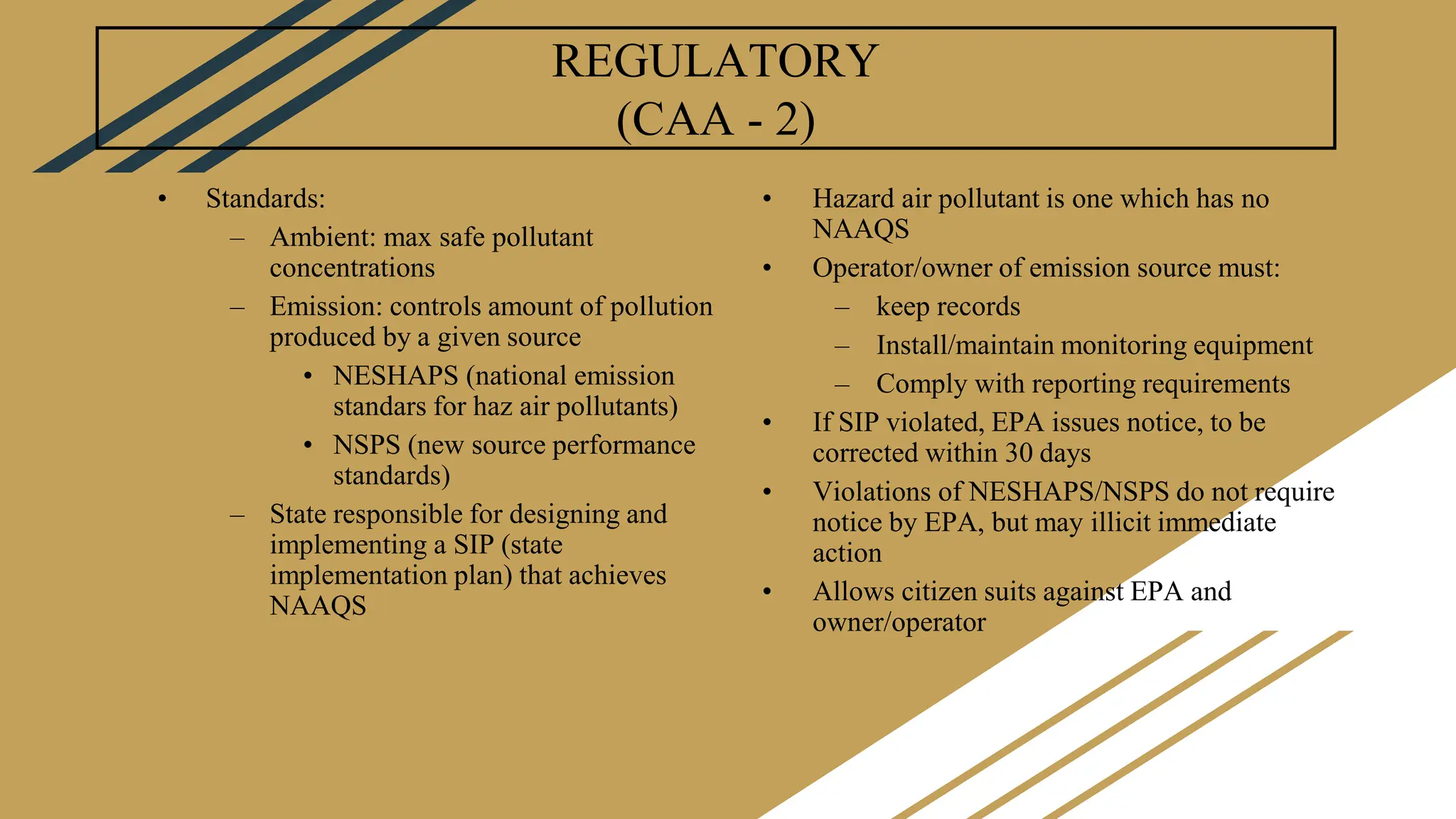 REGULATORY
(CAA - 2)

• Standards:
– Ambient: max safe pollutant concentrations
– Emission: controls amount of pollution produced by a given source
• NESHAPS (national emission standars for haz air pollutants)
• NSPS (new source performance standards)
– State responsible for designing and implementing a SIP (state implementation plan) that achieves NAAQS

• Hazard air pollutant is one which has no NAAQS
• Operator/owner of emission source must:
– keep records
– Install/maintain monitoring equipment
– Comply with reporting requirements
• If SIP violated, EPA issues notice, to be corrected within 30 days
• Violations of NESHAPS/NSPS do not require notice by EPA, but may illicit immediate action
• Allows citizen suits against EPA and owner/operator